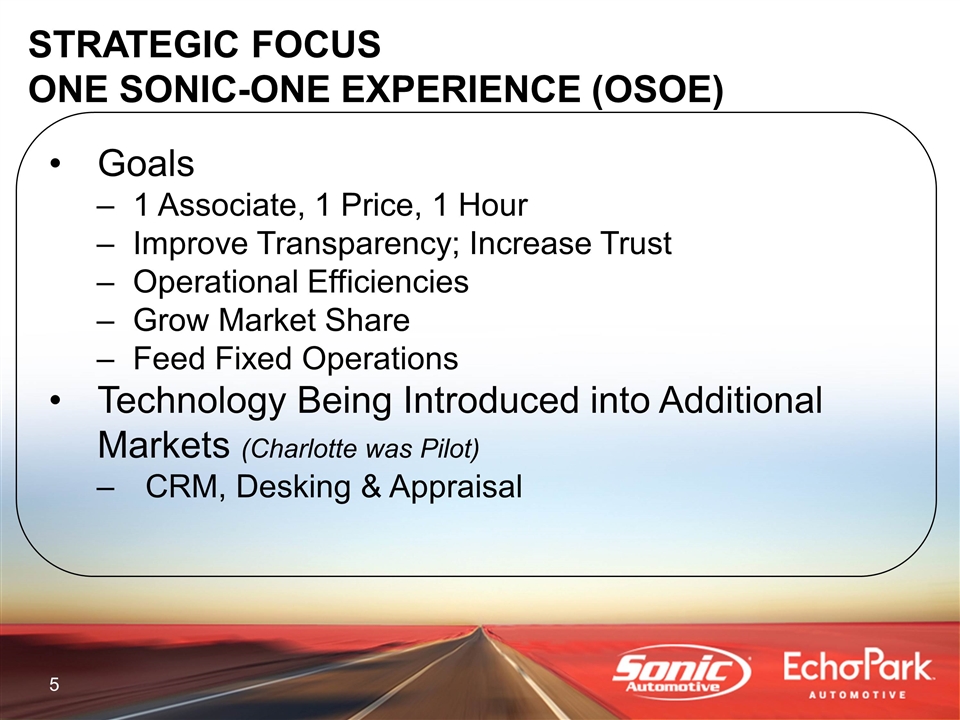 STRATEGIC FOCUS
ONE SONIC-ONE EXPERIENCE (OSOE)

• Goals
– 1 Associate, 1 Price, 1 Hour
– Improve Transparency; Increase Trust
– Operational Efficiencies
– Grow Market Share
– Feed Fixed Operations
• Technology Being Introduced into Additional Markets (Charlotte was Pilot)
– CRM, Desking & Appraisal

5

Sonic Automotive

EchoPark AUTOMOTIVE